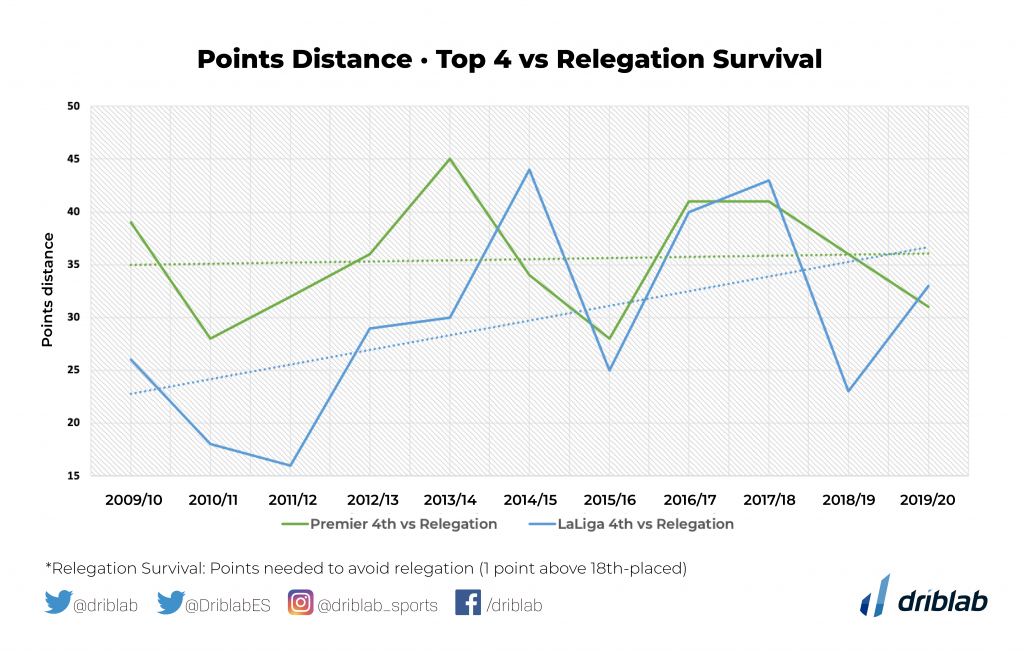 Points Distance • Top 4 vs Relegation Survival

Points distance

50
45
40
35
30
25
20
15

2009/10 2010/11 2011/12 2012/13 2013/14 2014/15 2015/16 2016/17 2017/18 2018/19 2019/20

Premier 4th vs Relegation
LaLiga 4th vs Relegation

*Relegation Survival: Points needed to avoid relegation (1 point above 18th-placed)

@driblab @DriblabES @driblab_sports /driblab

driblab